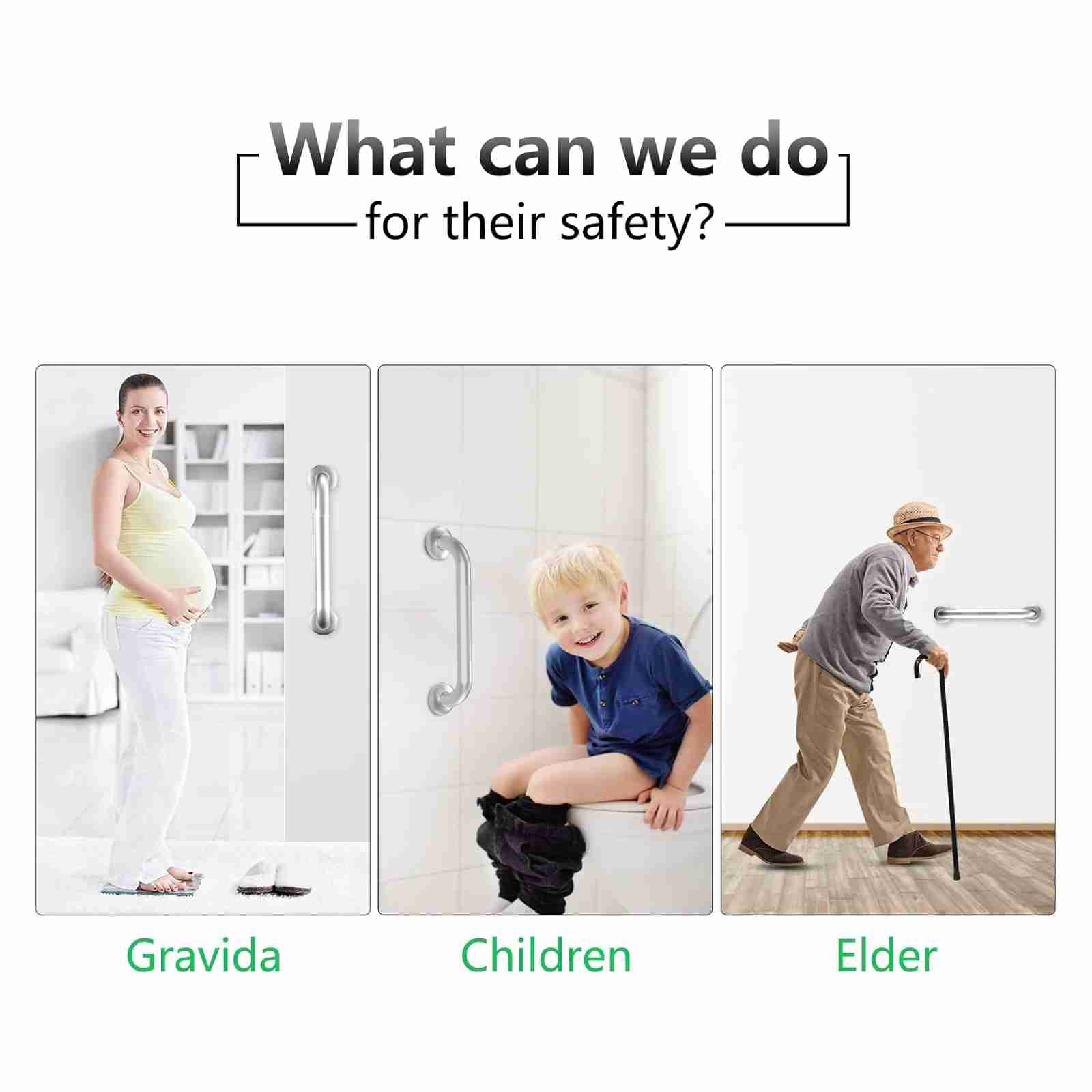 What can we do
for their safety?

Gravida

Children

Elder